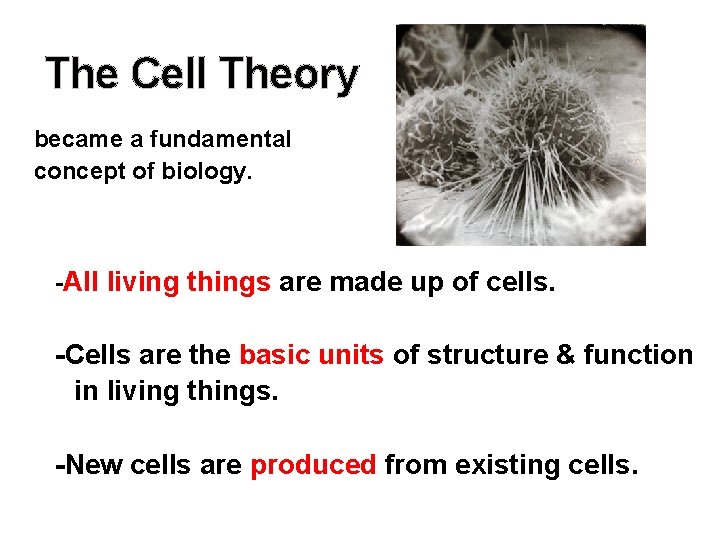 The Cell Theory

became a fundamental concept of biology.

-All living things are made up of cells.

-Cells are the basic units of structure & function in living things.

-New cells are produced from existing cells.